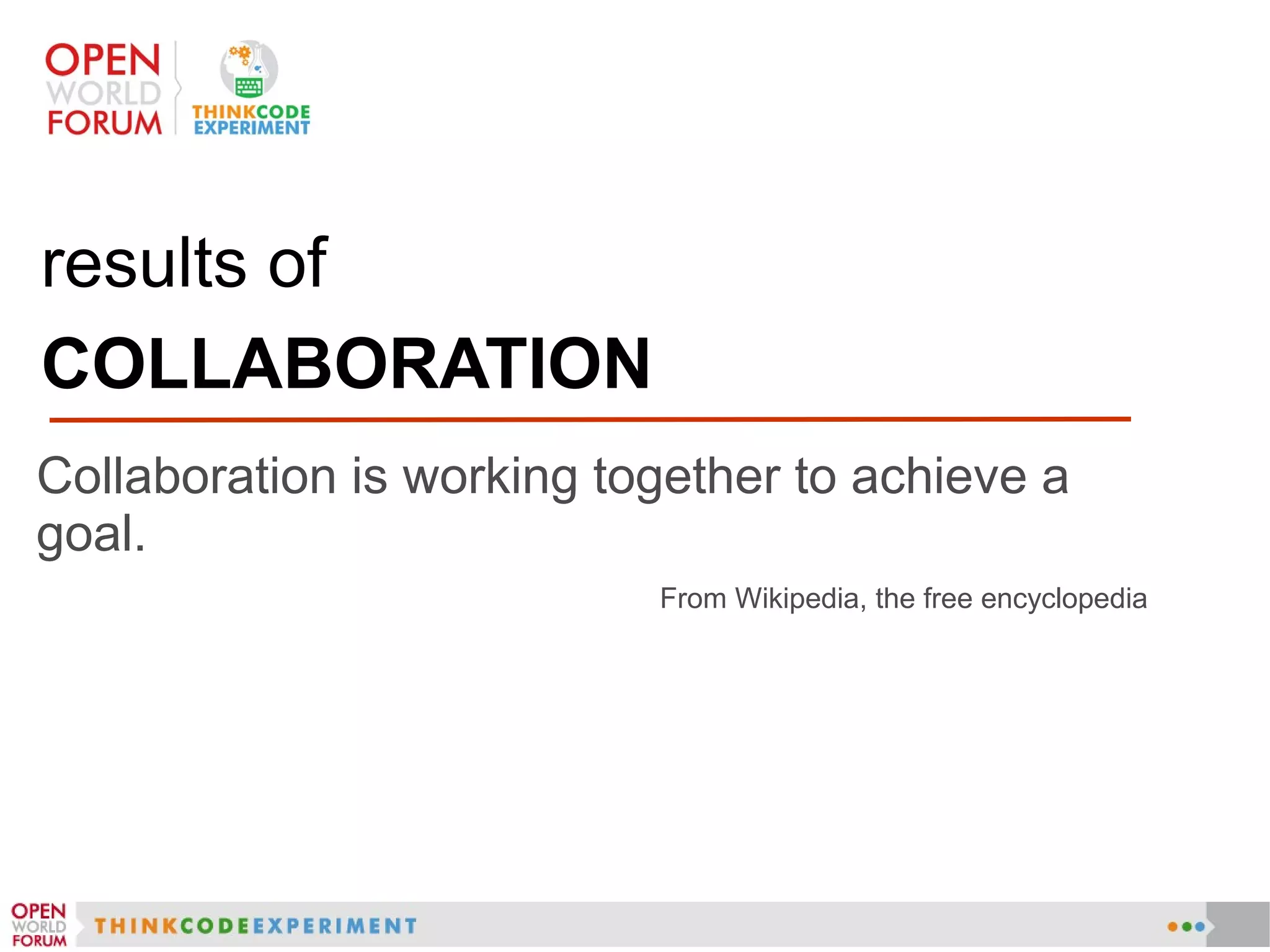 OPEN WORLD FORUM

THINKCODE EXPERIMENT

results of

COLLABORATION

Collaboration is working together to achieve a goal.

From Wikipedia, the free encyclopedia

OPEN WORLD FORUM

THINKCODEEXPERIMENT